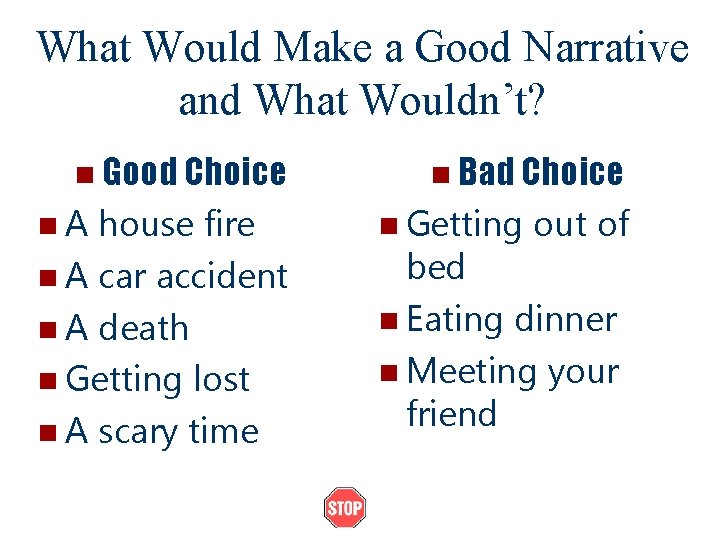 What Would Make a Good Narrative and What Wouldn't?

Good Choice

A house fire

A car accident

A death

Getting lost

A scary time

Bad Choice

Getting out of bed

Eating dinner

Meeting your friend

STOP